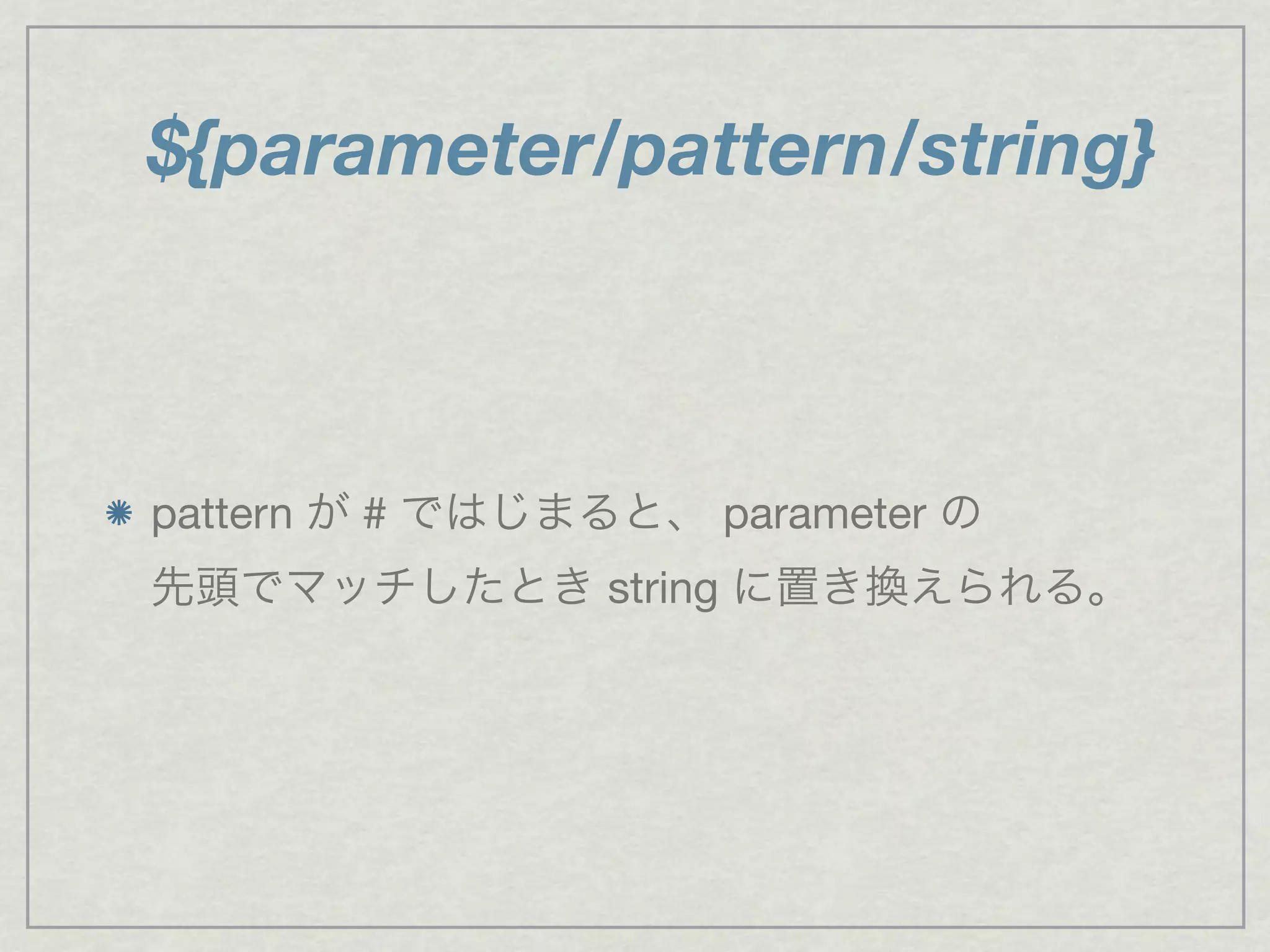 ${parameter/pattern/string}

pattern が # ではじまると、 parameter の先頭でマッチしたとき string に置き換えられる。